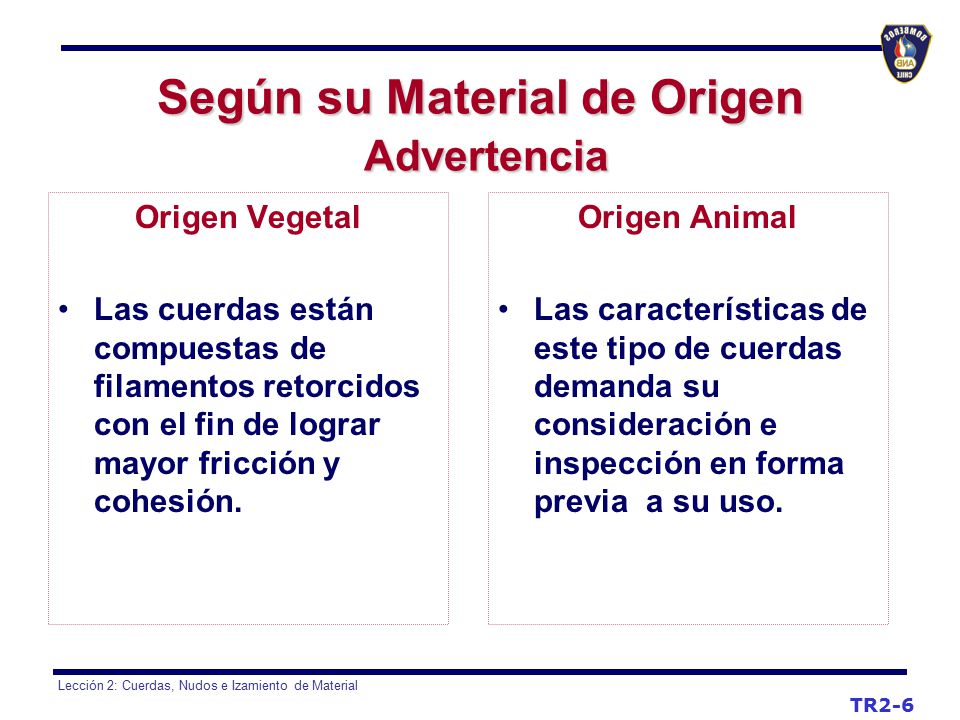 BOMBEROS ANB CHILE

Según su Material de Origen
Advertencia

Origen Vegetal

• Las cuerdas están compuestas de filamentos retorcidos con el fin de lograr mayor fricción y cohesión.

Origen Animal

• Las características de este tipo de cuerdas demanda su consideración e inspección en forma previa a su uso.

Lección 2: Cuerdas, Nudos e Izamiento de Material

TR2-6